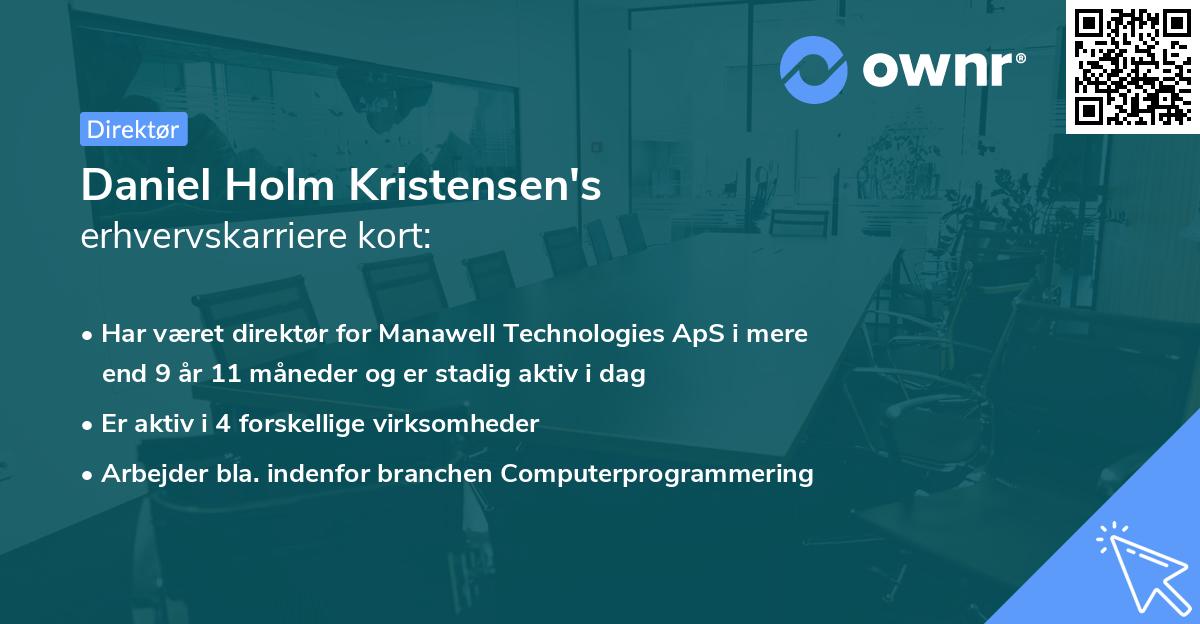 ownr®

Direktør

Daniel Holm Kristensen's
erhvervskarriere kort:

• Har været direktør for Manawell Technologies ApS i mere end 9 år 11 måneder og er stadig aktiv i dag

• Er aktiv i 4 forskellige virksomheder

• Arbejder bla. indenfor branchen Computerprogrammering